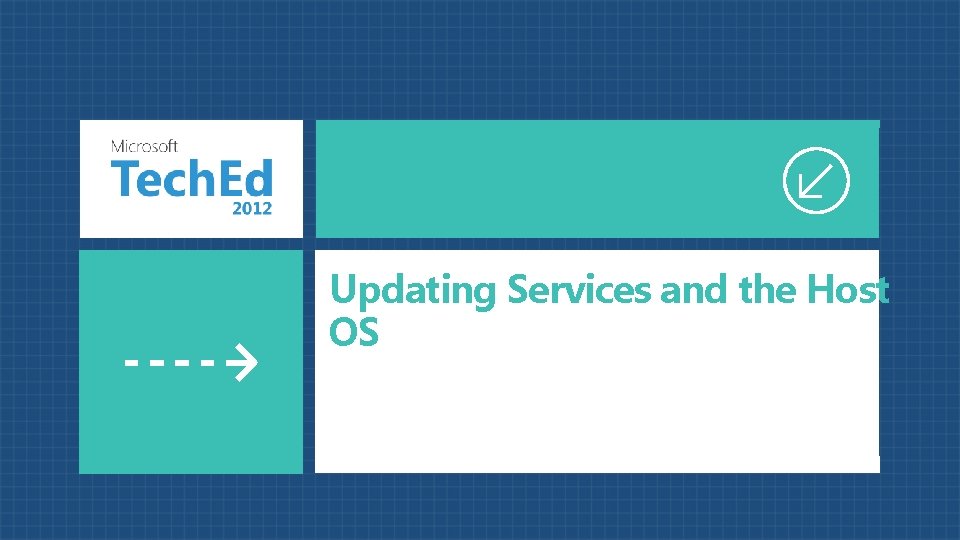 Microsoft
TechEd
2012

Updating Services and the Host OS